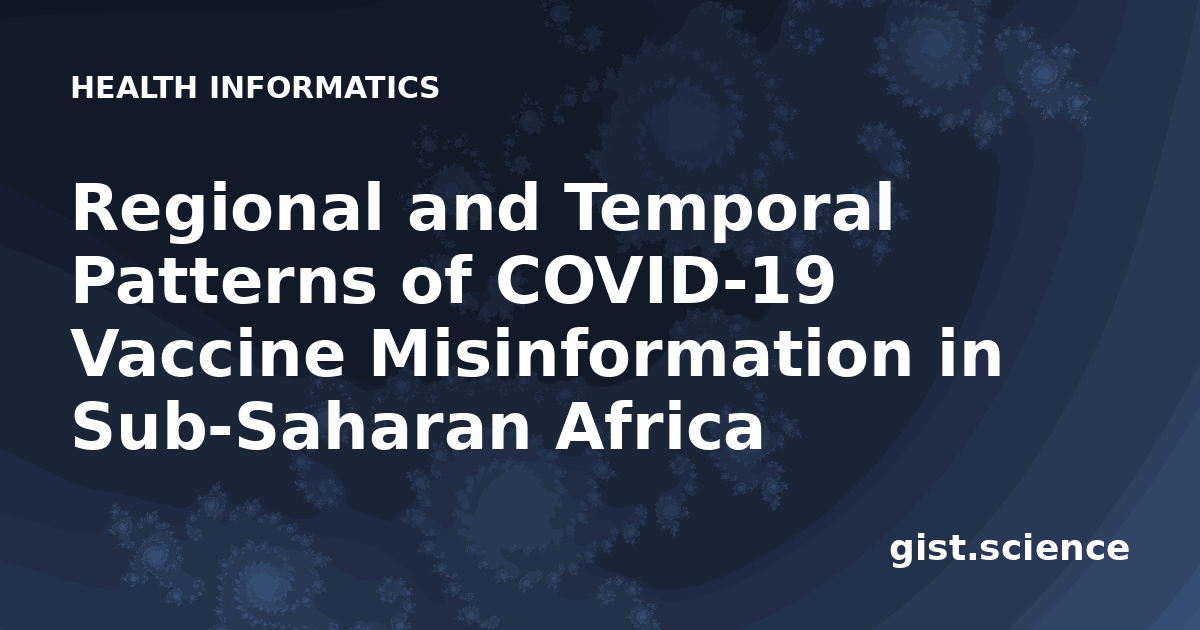 HEALTH INFORMATICS

Regional and Temporal Patterns of COVID-19 Vaccine Misinformation in Sub-Saharan Africa

gist.science